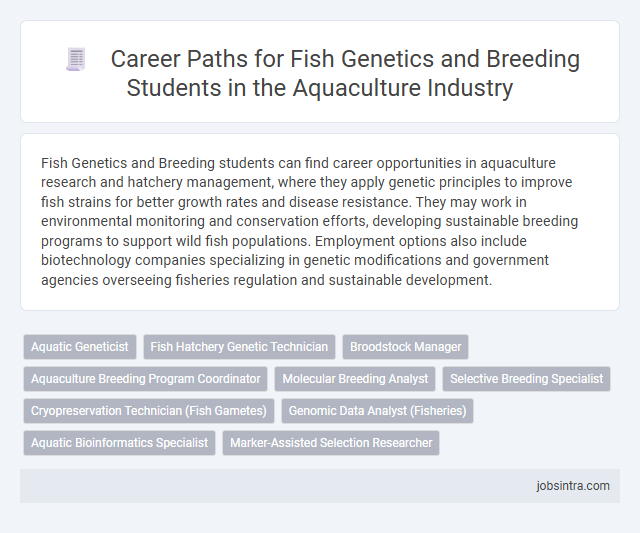 Career Paths for Fish Genetics and Breeding Students in the Aquaculture Industry

Fish Genetics and Breeding students can find career opportunities in aquaculture research and hatchery management, where they apply genetic principles to improve fish strains for better growth rates and disease resistance. They may work in environmental monitoring and conservation efforts, developing sustainable breeding programs to support wild fish populations. Employment options also include biotechnology companies specializing in genetic modifications and government agencies overseeing fisheries regulation and sustainable development.

Aquatic Geneticist
Fish Hatchery Genetic Technician
Broodstock Manager
Aquaculture Breeding Program Coordinator
Molecular Breeding Analyst
Selective Breeding Specialist
Cryopreservation Technician (Fish Gametes)
Genomic Data Analyst (Fisheries)
Aquatic Bioinformatics Specialist
Marker-Assisted Selection Researcher

jobsintra.com